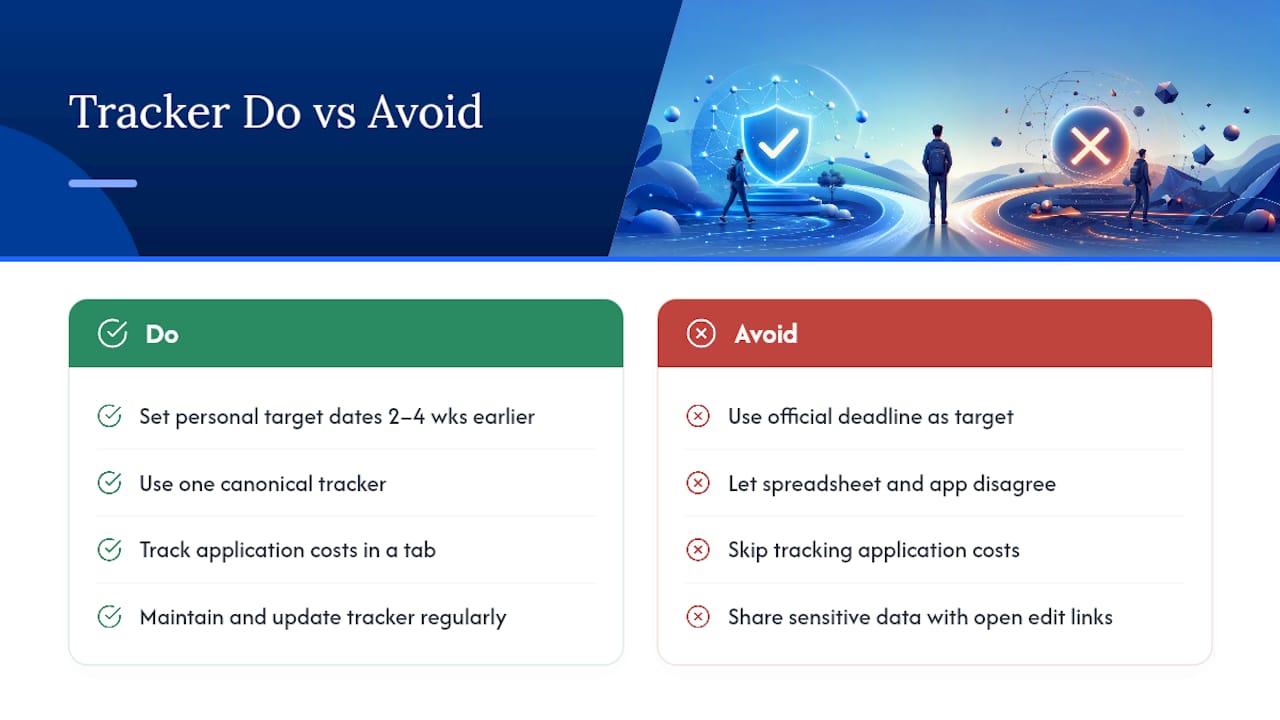 Tracker Do vs Avoid

Do

Set personal target dates 2–4 wks earlier

Use one canonical tracker

Track application costs in a tab

Maintain and update tracker regularly

Avoid

Use official deadline as target

Let spreadsheet and app disagree

Skip tracking application costs

Share sensitive data with open edit links